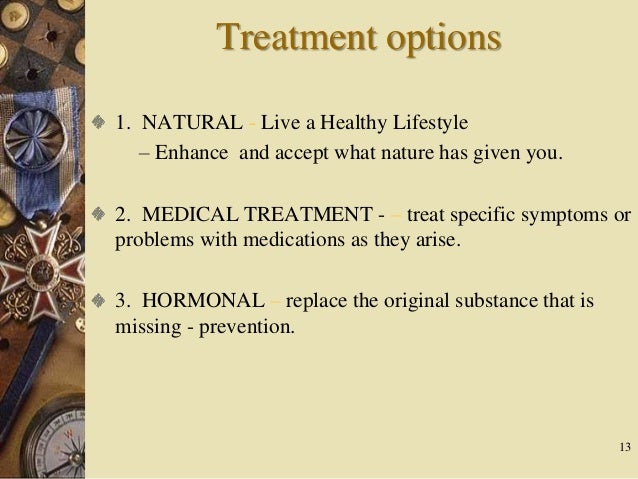 Treatment options

1. NATURAL - Live a Healthy Lifestyle

– Enhance and accept what nature has given you.

2. MEDICAL TREATMENT - – treat specific symptoms or problems with medications as they arise.

3. HORMONAL – replace the original substance that is missing - prevention.

13